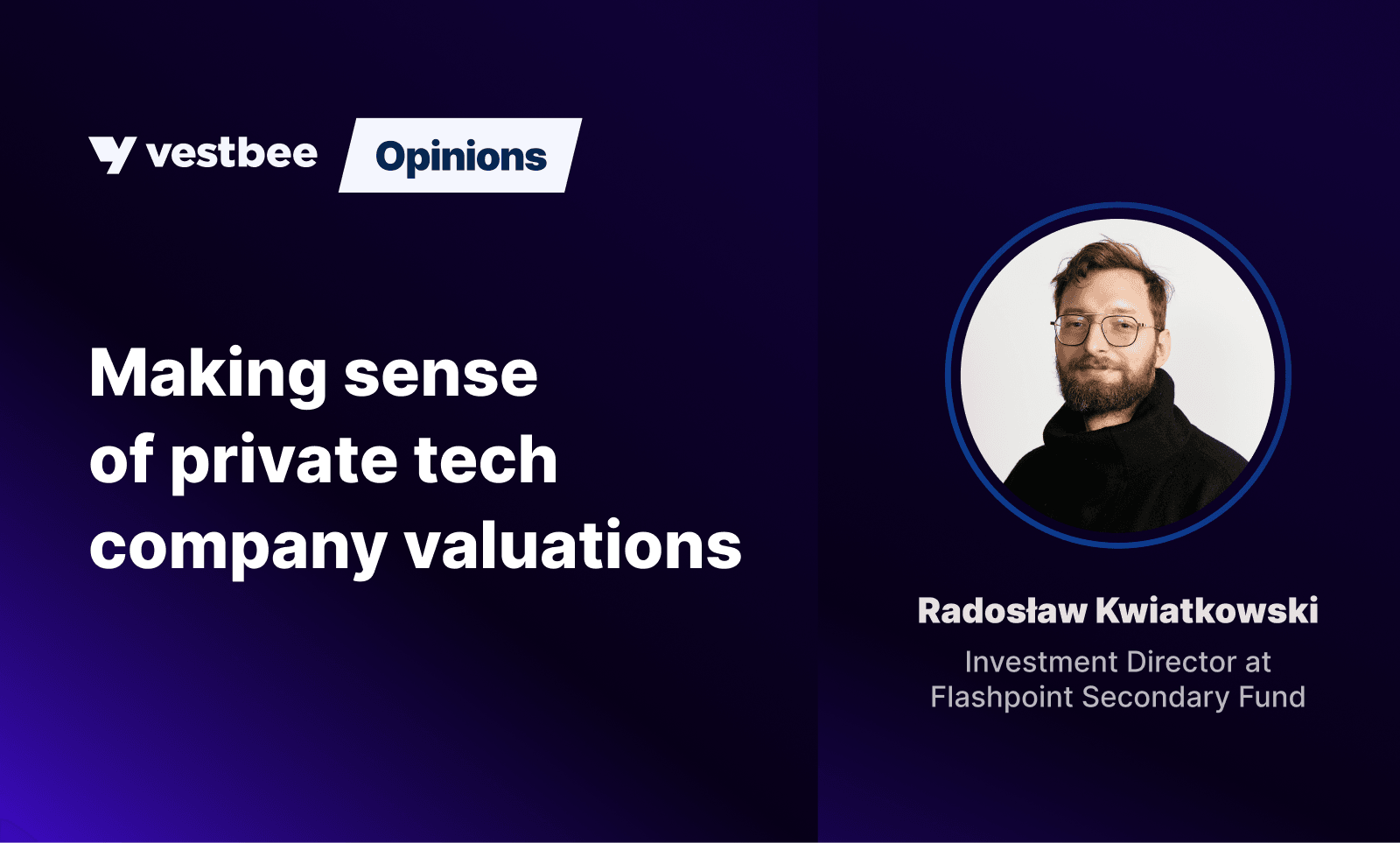 vestbee Opinions

Making sense of private tech company valuations

Radosław Kwiatkowski

Investment Director at Flashpoint Secondary Fund